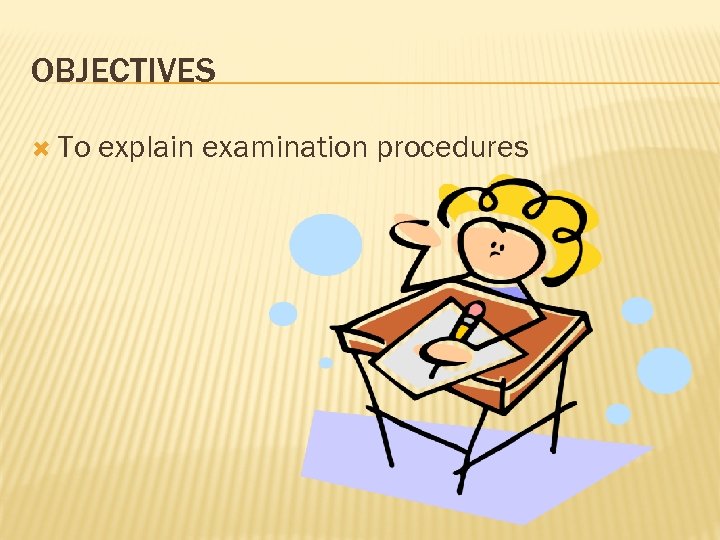 OBJECTIVES

To explain examination procedures